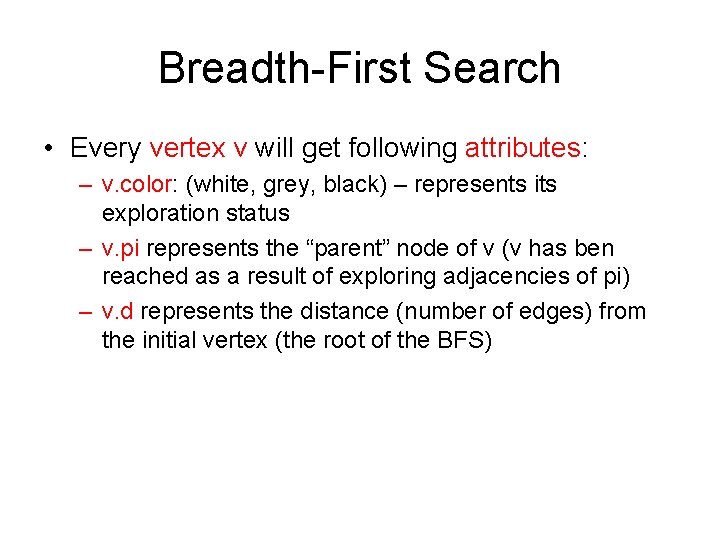 Breadth-First Search

• Every vertex v will get following attributes:

– v.color: (white, grey, black) – represents its exploration status

– v.pi represents the “parent” node of v (v has ben reached as a result of exploring adjacencies of pi)

– v.d represents the distance (number of edges) from the initial vertex (the root of the BFS)